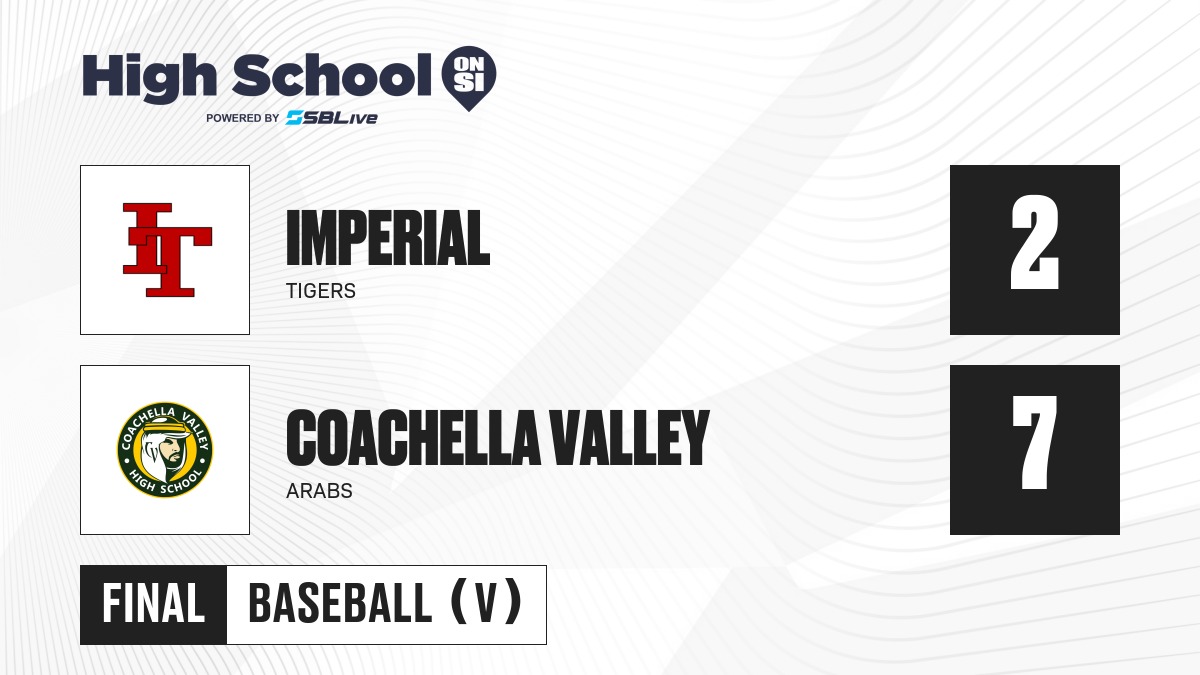 High School ON SI
POWERED BY SBLive

IT

IMPERIAL
TIGERS

2

COACHELLA VALLEY HIGH SCHOOL

COACHELLA VALLEY
ARABS

7

FINAL BASEBALL (V)